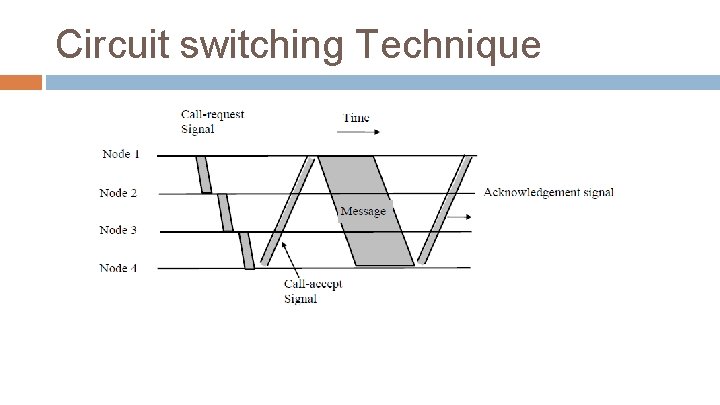 Circuit switching Technique

Call-request Signal

Time

Node 1

Node 2

Node 3

Node 4

Message

Acknowledgement signal

Call-accept Signal